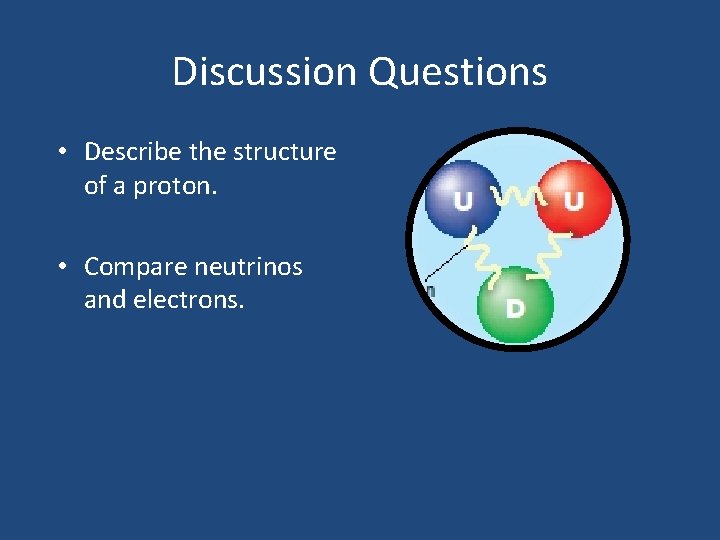 Discussion Questions

• Describe the structure of a proton.

• Compare neutrinos and electrons.

U

U

D